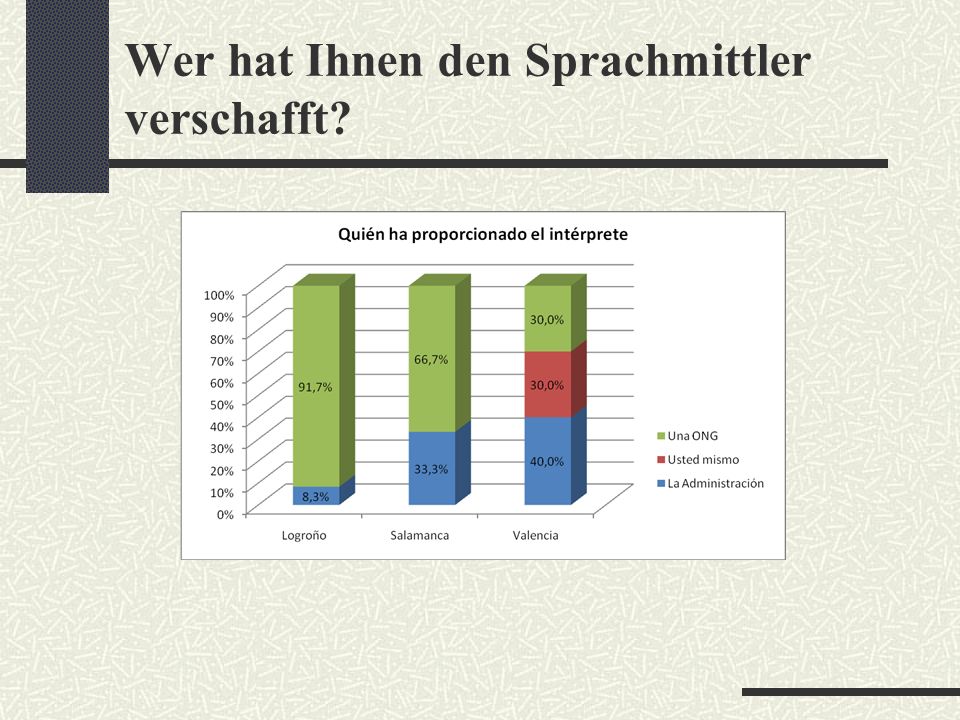 Wer hat Ihnen den Sprachmittler verschafft?

Quién ha proporcionado el intérprete

100%
90%
80%
70%
60%
50%
40%
30%
20%
10%
0%

91,7%
8,3%
66,7%
33,3%
30,0%
30,0%
40,0%

Logroño
Salamanca
Valencia

Una ONG
Usted mismo
La Administración